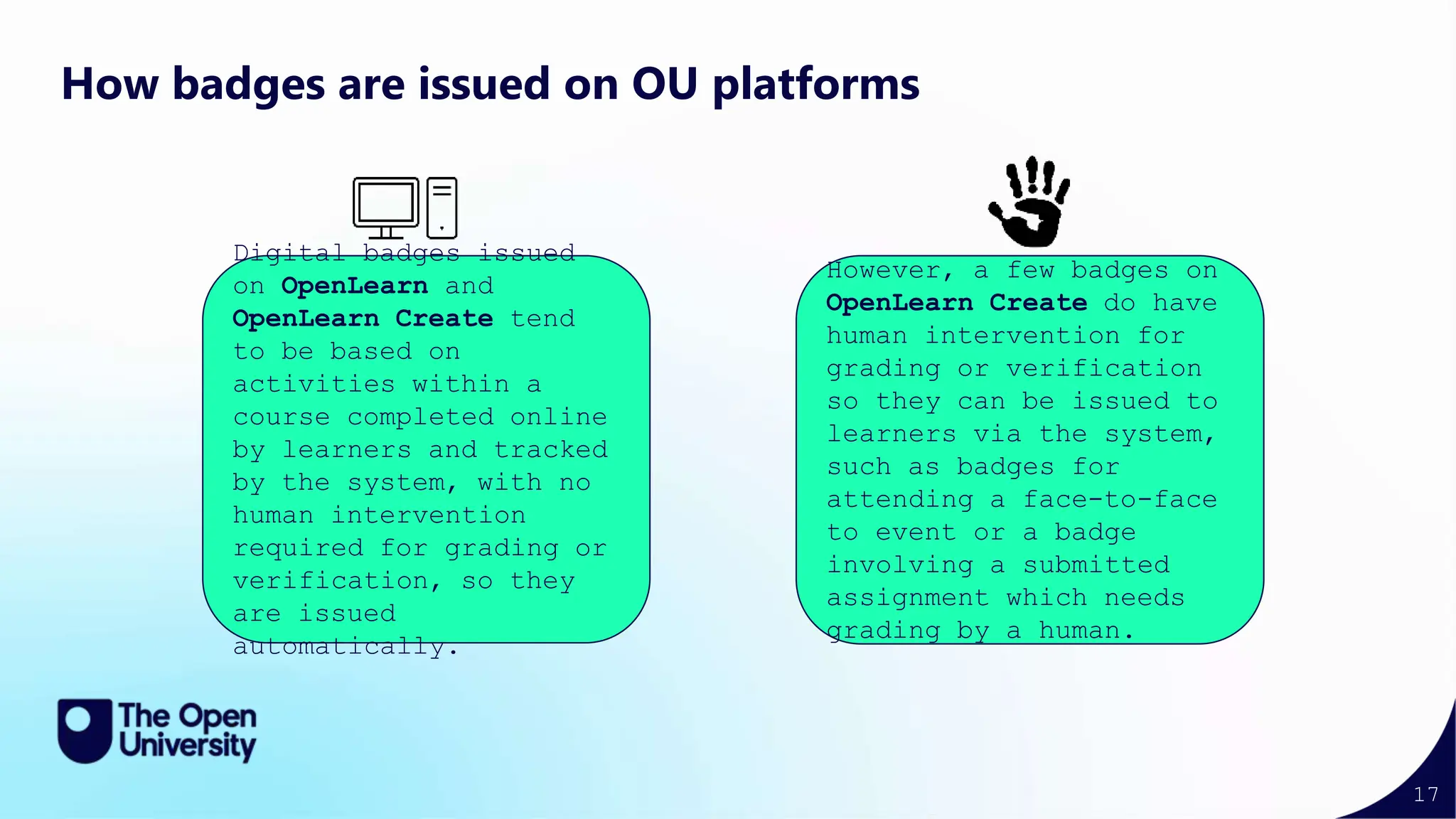 How badges are issued on OU platforms

Digital badges issued on OpenLearn and OpenLearn Create tend to be based on activities within a course completed online by learners and tracked by the system, with no human intervention required for grading or verification, so they are issued automatically.

However, a few badges on OpenLearn Create do have human intervention for grading or verification so they can be issued to learners via the system, such as badges for attending a face-to-face to event or a badge involving a submitted assignment which needs grading by a human.

The Open University

17